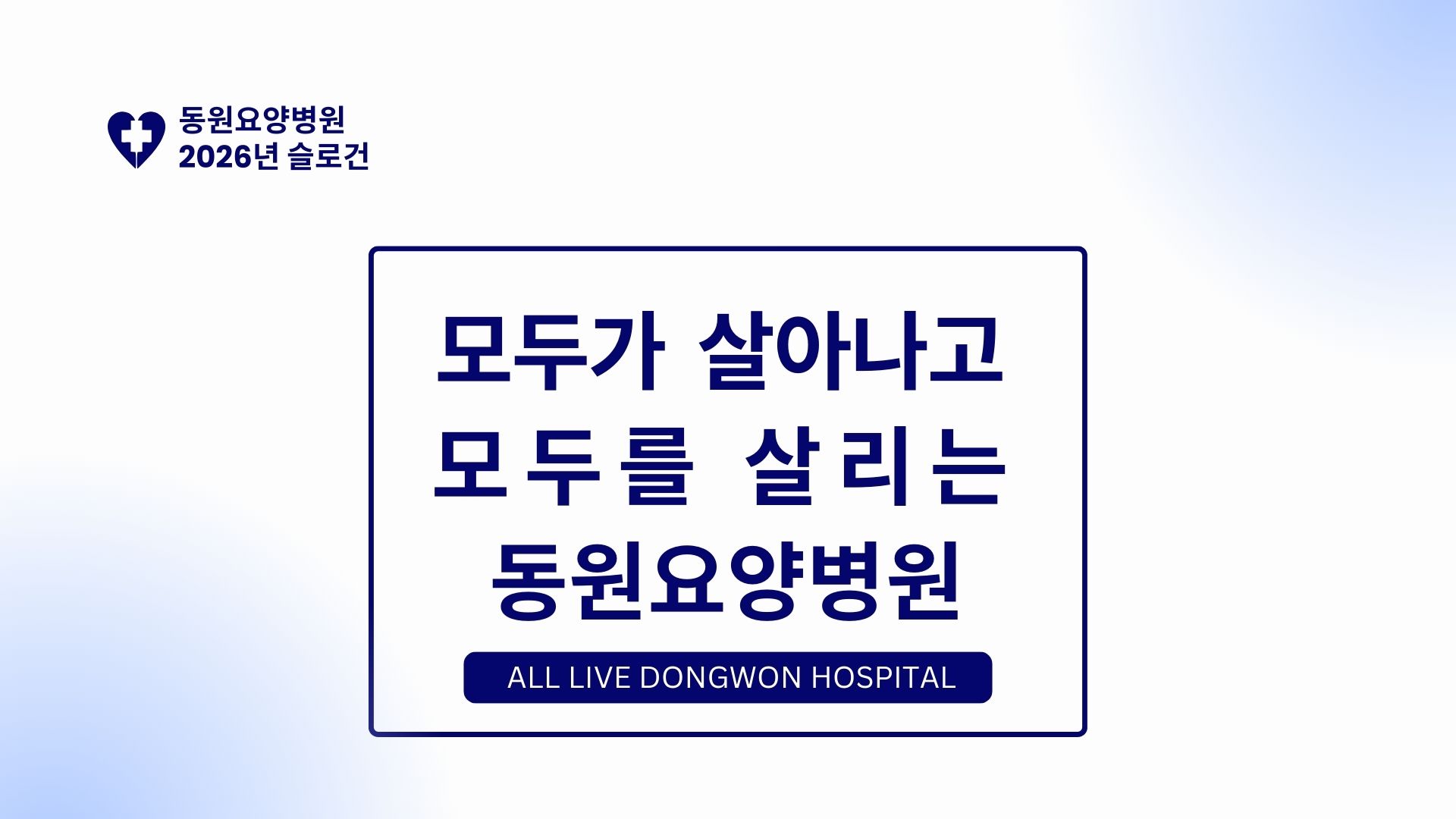 동원요양병원
2026년 슬로건

모두가 살아나고
모두를 살리는
동원요양병원

ALL LIVE DONGWON HOSPITAL